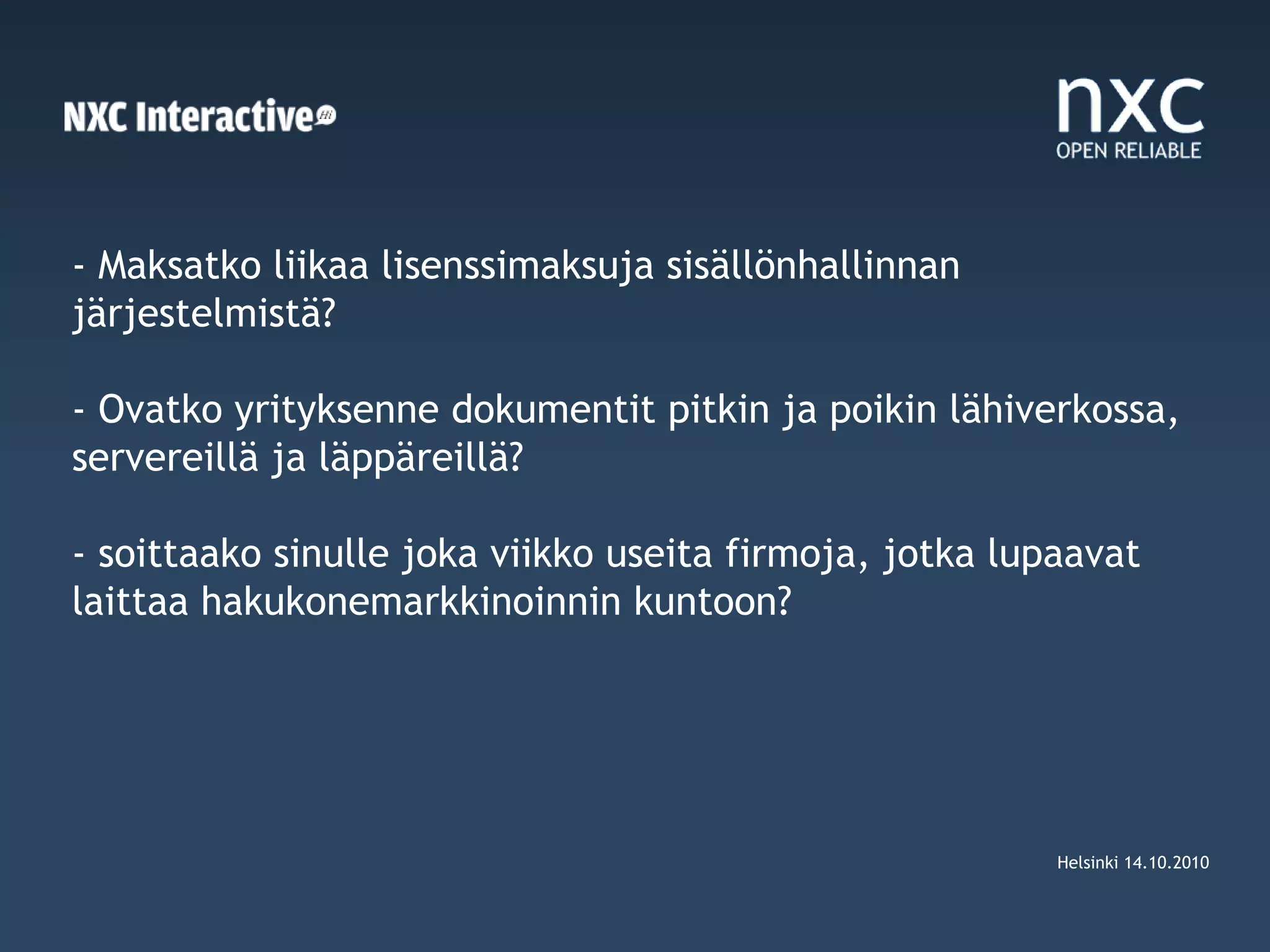 NXC Interactive

nxc
OPEN RELIABLE

- Maksatko liikaa lisenssimaksuja sisällönhallinnan järjestelmistä?

- Ovatko yrityksenne dokumentit pitkin ja poikin lähiverkossa, servereillä ja läppäreillä?

- soittaako sinulle joka viikko useita firmoja, jotka lupaavat laittaa hakukonemarkkinoinnin kuntoon?

Helsinki 14.10.2010